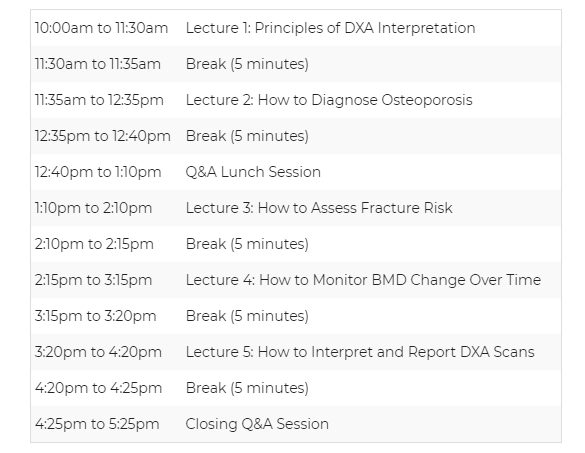 | | |
|---|---|
| 10:00am to 11:30am | Lecture 1: Principles of DXA Interpretation |
| 11:30am to 11:35am | Break (5 minutes) |
| 11:35am to 12:35pm | Lecture 2: How to Diagnose Osteoporosis |
| 12:35pm to 12:40pm | Break (5 minutes) |
| 12:40pm to 1:10pm | Q&A Lunch Session |
| 1:10pm to 2:10pm | Lecture 3: How to Assess Fracture Risk |
| 2:10pm to 2:15pm | Break (5 minutes) |
| 2:15pm to 3:15pm | Lecture 4: How to Monitor BMD Change Over Time |
| 3:15pm to 3:20pm | Break (5 minutes) |
| 3:20pm to 4:20pm | Lecture 5: How to Interpret and Report DXA Scans |
| 4:20pm to 4:25pm | Break (5 minutes) |
| 4:25pm to 5:25pm | Closing Q&A Session |